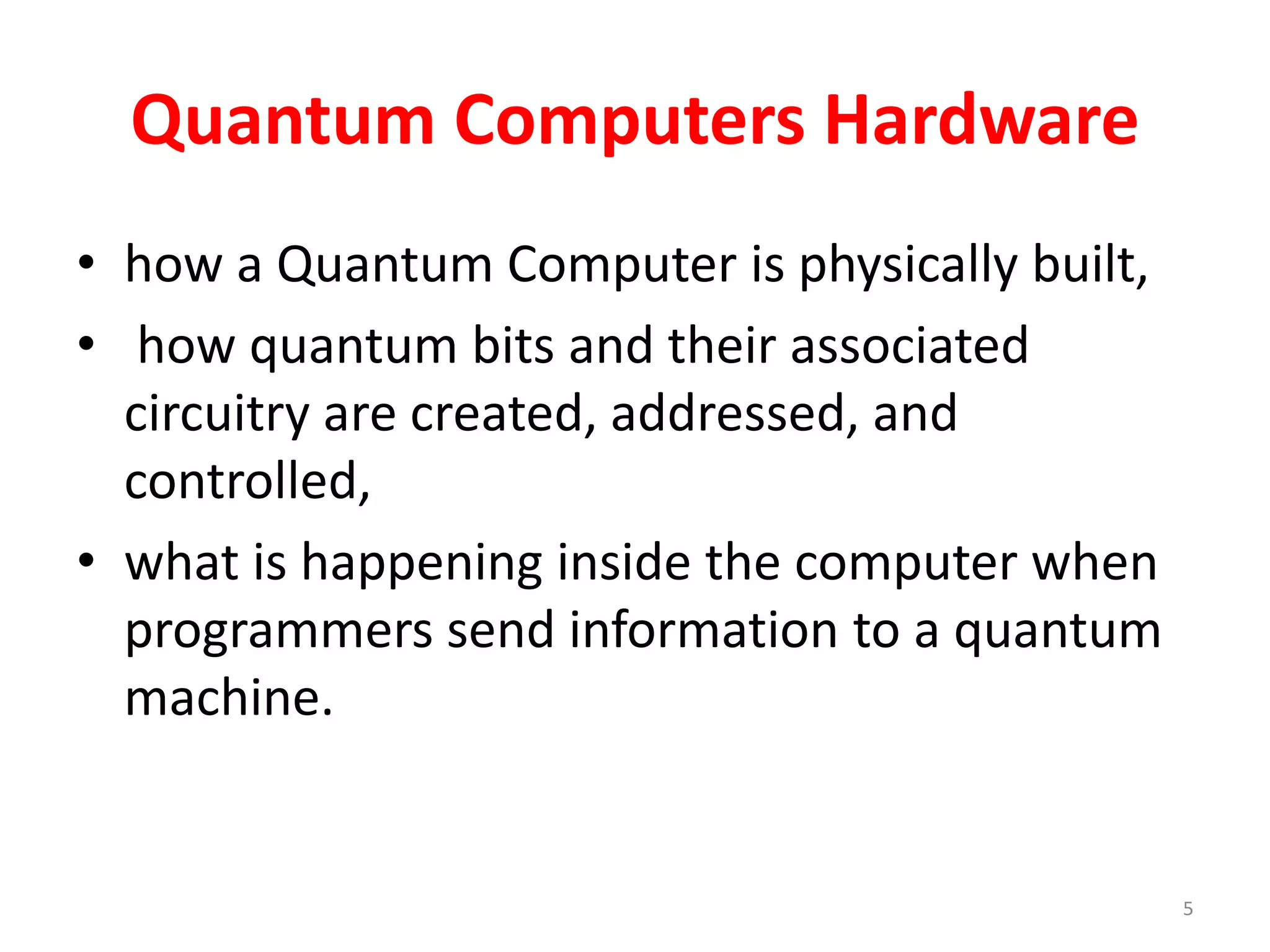 Quantum Computers Hardware

• how a Quantum Computer is physically built,
• how quantum bits and their associated circuitry are created, addressed, and controlled,
• what is happening inside the computer when programmers send information to a quantum machine.

5